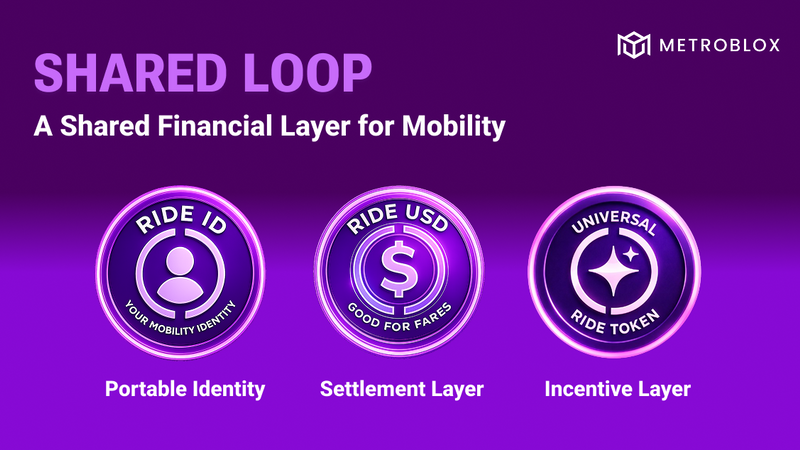 METROBLOX

SHARED LOOP

A Shared Financial Layer for Mobility

RIDE ID
YOUR MOBILITY IDENTITY

Portable Identity

RIDE USD
$
GOOD FOR FARES

Settlement Layer

UNIVERSAL
RIDE TOKEN

Incentive Layer